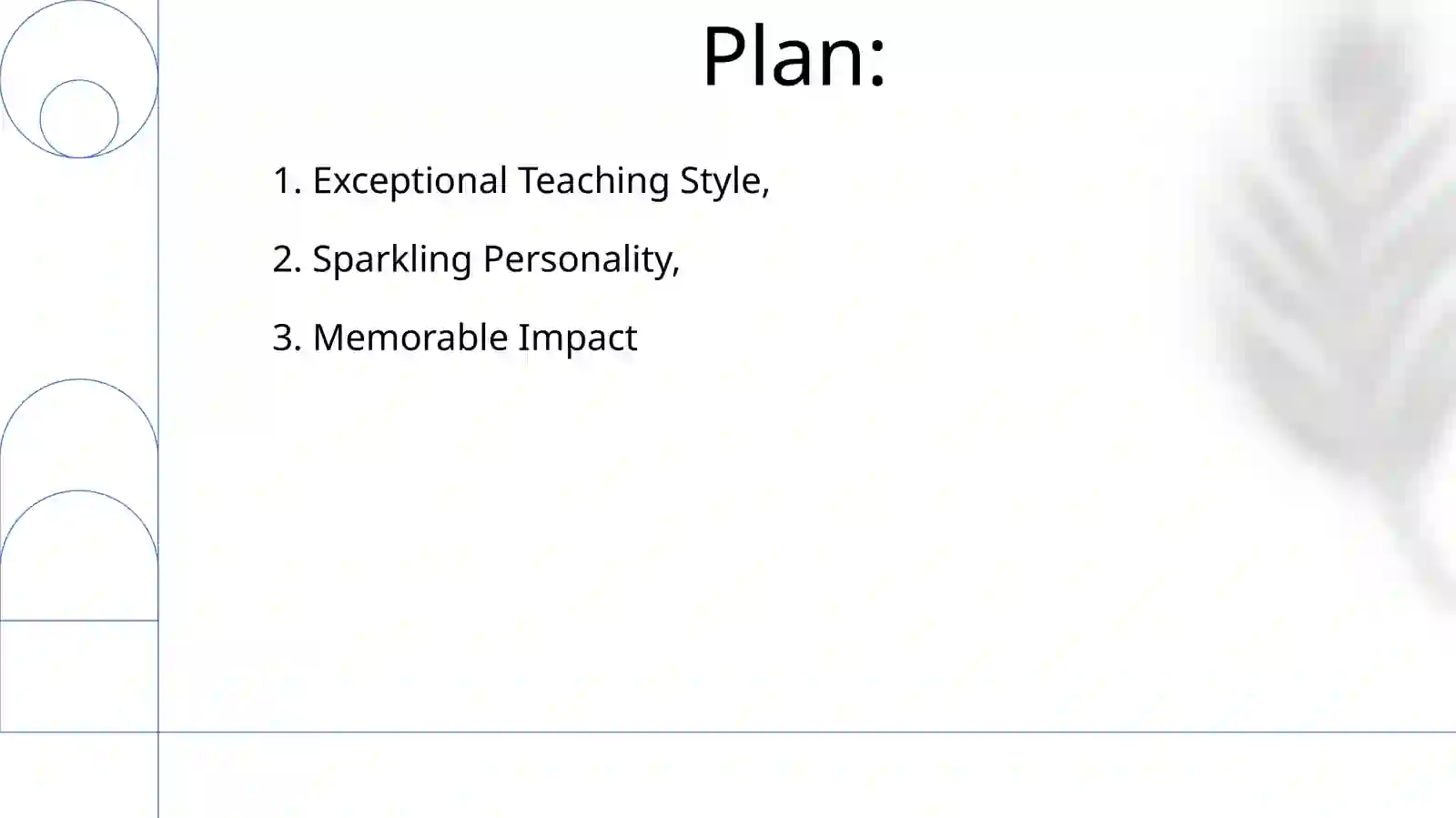 Plan:

1. Exceptional Teaching Style,

2. Sparkling Personality,

3. Memorable Impact